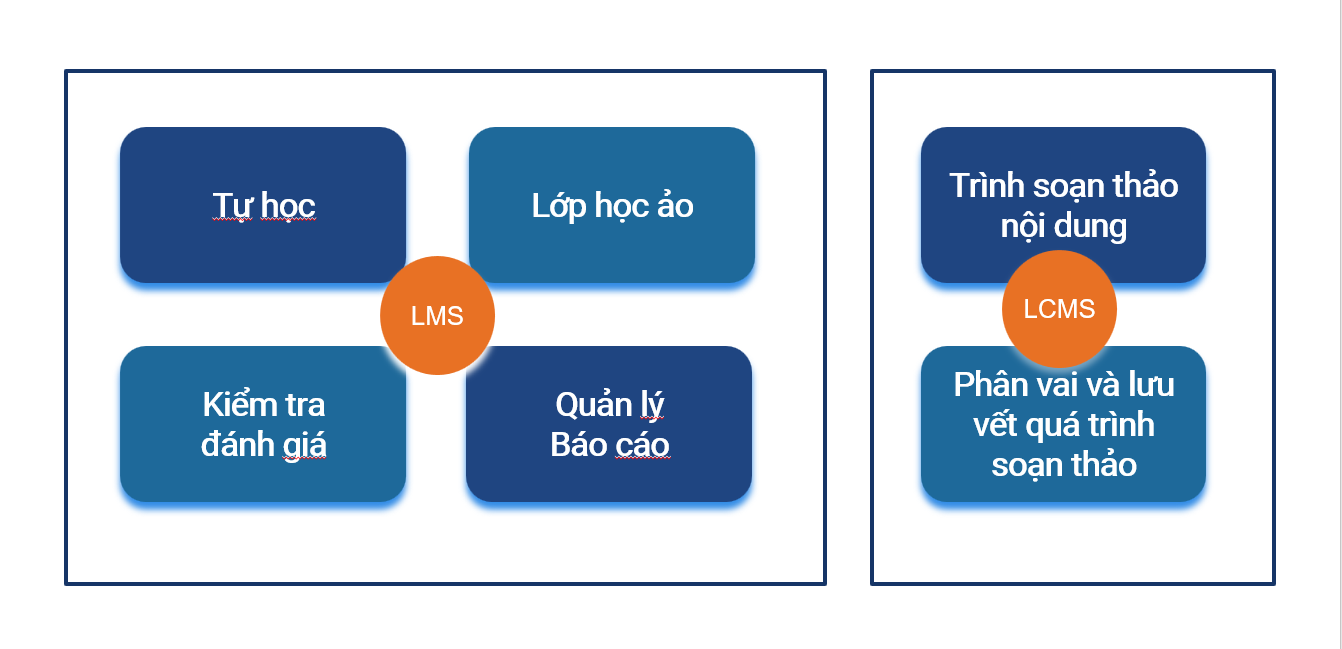 Tự học

Lớp học ảo

LMS

Kiểm tra đánh giá

Quản lý
Báo cáo

Trình soạn thảo nội dung

LCMS

Phân vai và lưu vết quá trình soạn thảo